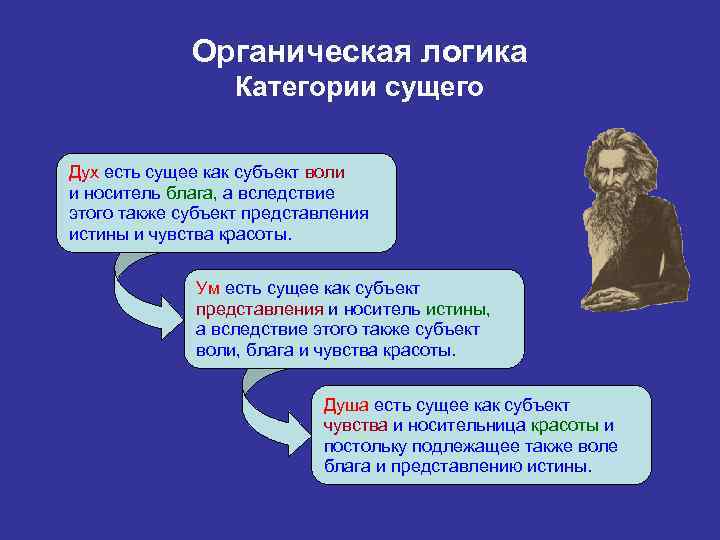 Органическая логика
Категории сущего

Дух есть сущее как субъект воли и носитель блага, а вследствие этого также субъект представления истины и чувства красоты.

Ум есть сущее как субъект представления и носитель истины, а вследствие этого также субъект воли, блага и чувства красоты.

Душа есть сущее как субъект чувства и носительница красоты и постольку подлежащее также воле блага и представлению истины.